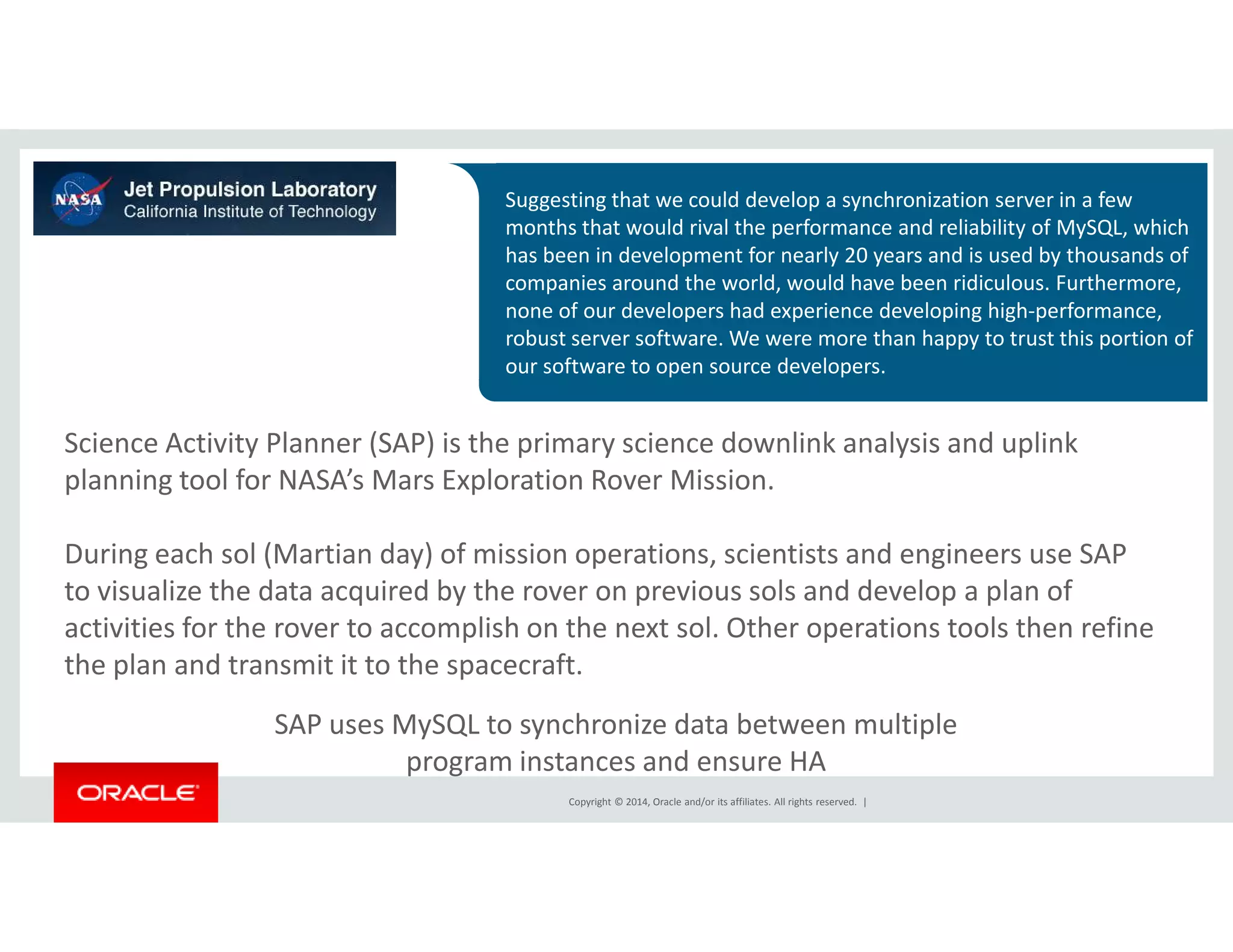 NASA
Jet Propulsion Laboratory
California Institute of Technology

Suggesting that we could develop a synchronization server in a few months that would rival the performance and reliability of MySQL, which has been in development for nearly 20 years and is used by thousands of companies around the world, would have been ridiculous. Furthermore, none of our developers had experience developing high-performance, robust server software. We were more than happy to trust this portion of our software to open source developers.

Science Activity Planner (SAP) is the primary science downlink analysis and uplink planning tool for NASA's Mars Exploration Rover Mission.

During each sol (Martian day) of mission operations, scientists and engineers use SAP to visualize the data acquired by the rover on previous sols and develop a plan of activities for the rover to accomplish on the next sol. Other operations tools then refine the plan and transmit it to the spacecraft.

SAP uses MySQL to synchronize data between multiple program instances and ensure HA

ORACLE

Copyright © 2014, Oracle and/or its affiliates. All rights reserved. |